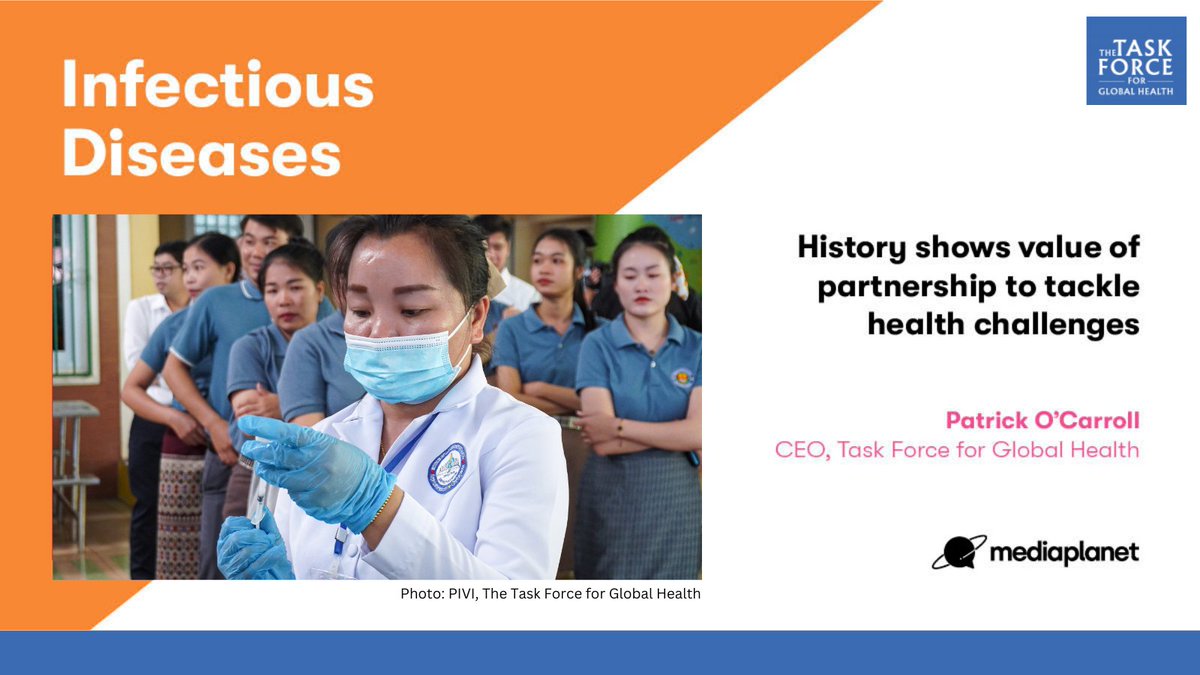 Infectious Diseases

THE TASK FORCE FOR GLOBAL HEALTH

History shows value of partnership to tackle health challenges

Patrick O'Carroll
CEO, Task Force for Global Health

mediaplanet

Photo: PIVI, The Task Force for Global Health